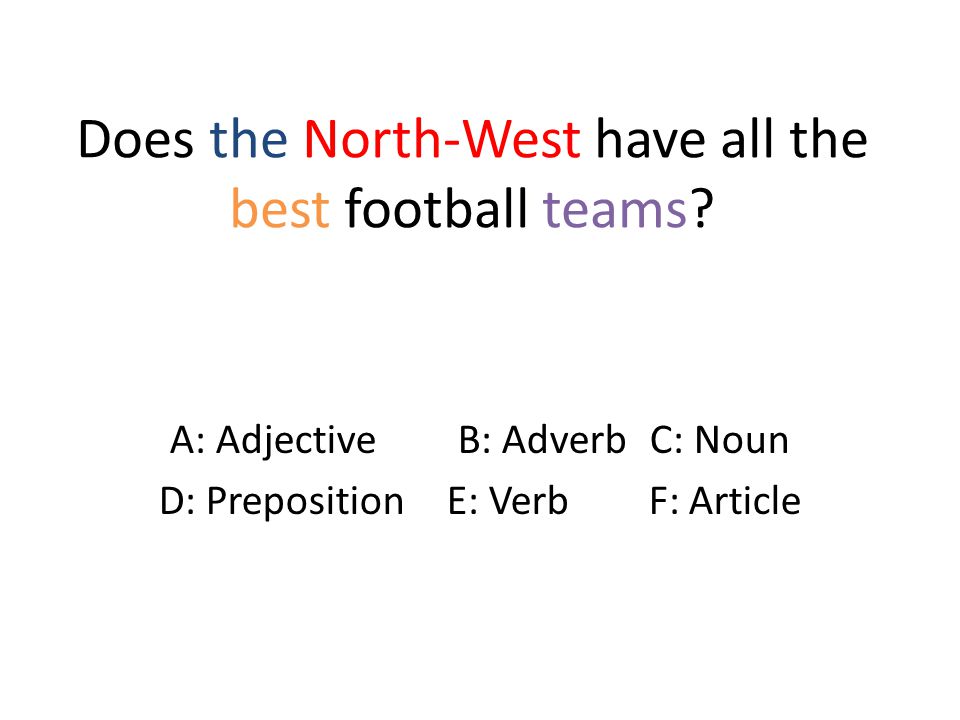 Does the North-West have all the best football teams?

A: Adjective B: Adverb C: Noun
D: Preposition E: Verb F: Article